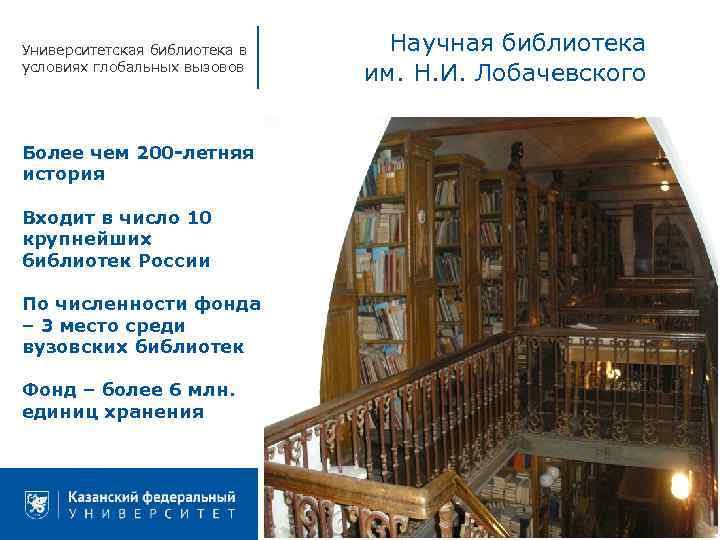 Университетская библиотека в условиях глобальных вызовов

Научная библиотека им. Н.И. Лобачевского

Более чем 200-летняя история

Входит в число 10 крупнейших библиотек России

По численности фонда – 3 место среди вузовских библиотек

Фонд – более 6 млн. единиц хранения

Казанский федеральный УНИВЕРСИТЕТ